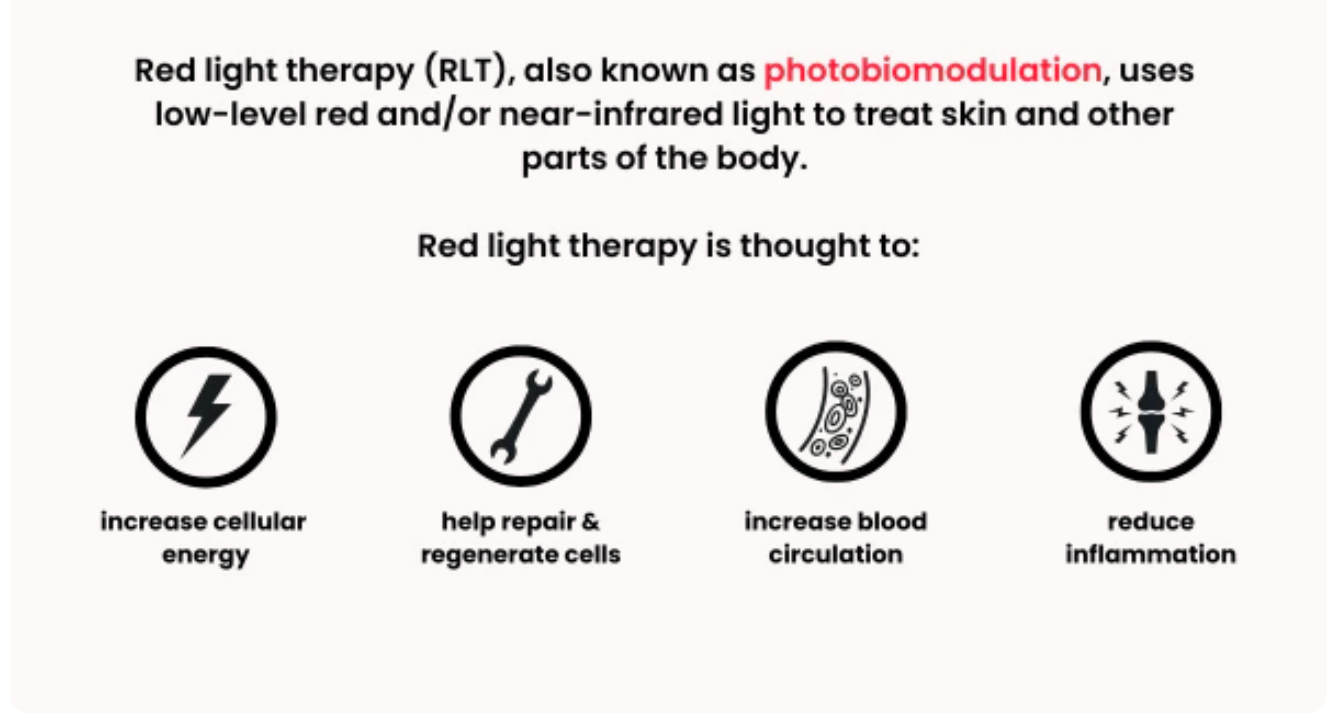 Red light therapy (RLT), also known as photobiomodulation, uses low-level red and/or near-infrared light to treat skin and other parts of the body.

Red light therapy is thought to:

increase cellular energy

help repair & regenerate cells

increase blood circulation

reduce inflammation